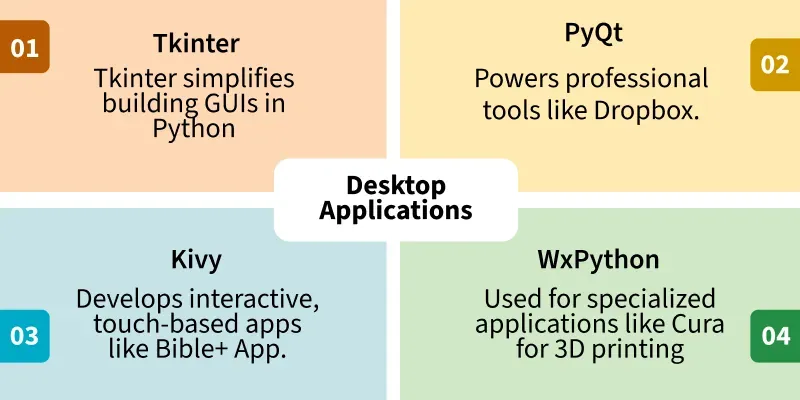 01

Tkinter

Tkinter simplifies building GUIs in Python

PyQt

02

Powers professional tools like Dropbox.

Desktop Applications

Kivy

03

Develops interactive, touch-based apps like Bible+ App.

WxPython

04

Used for specialized applications like Cura for 3D printing